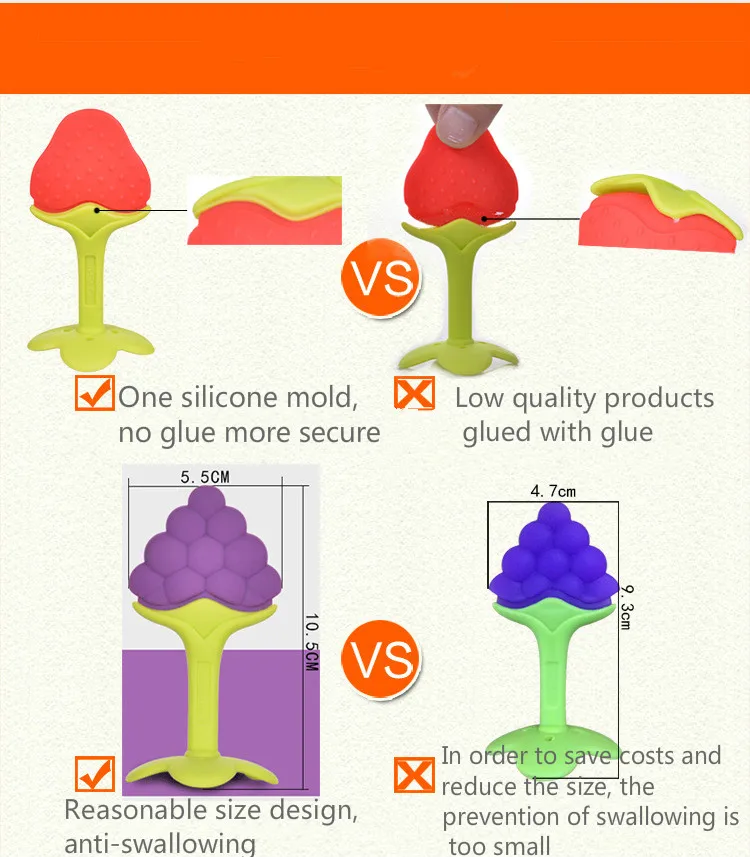 VS

One silicone mold, no glue more secure

Low quality products glued with glue

5.5CM

10.5CM

VS

4.7cm

9.3cm

Reasonable size design, anti-swallowing

In order to save costs and reduce the size, the prevention of swallowing is too small